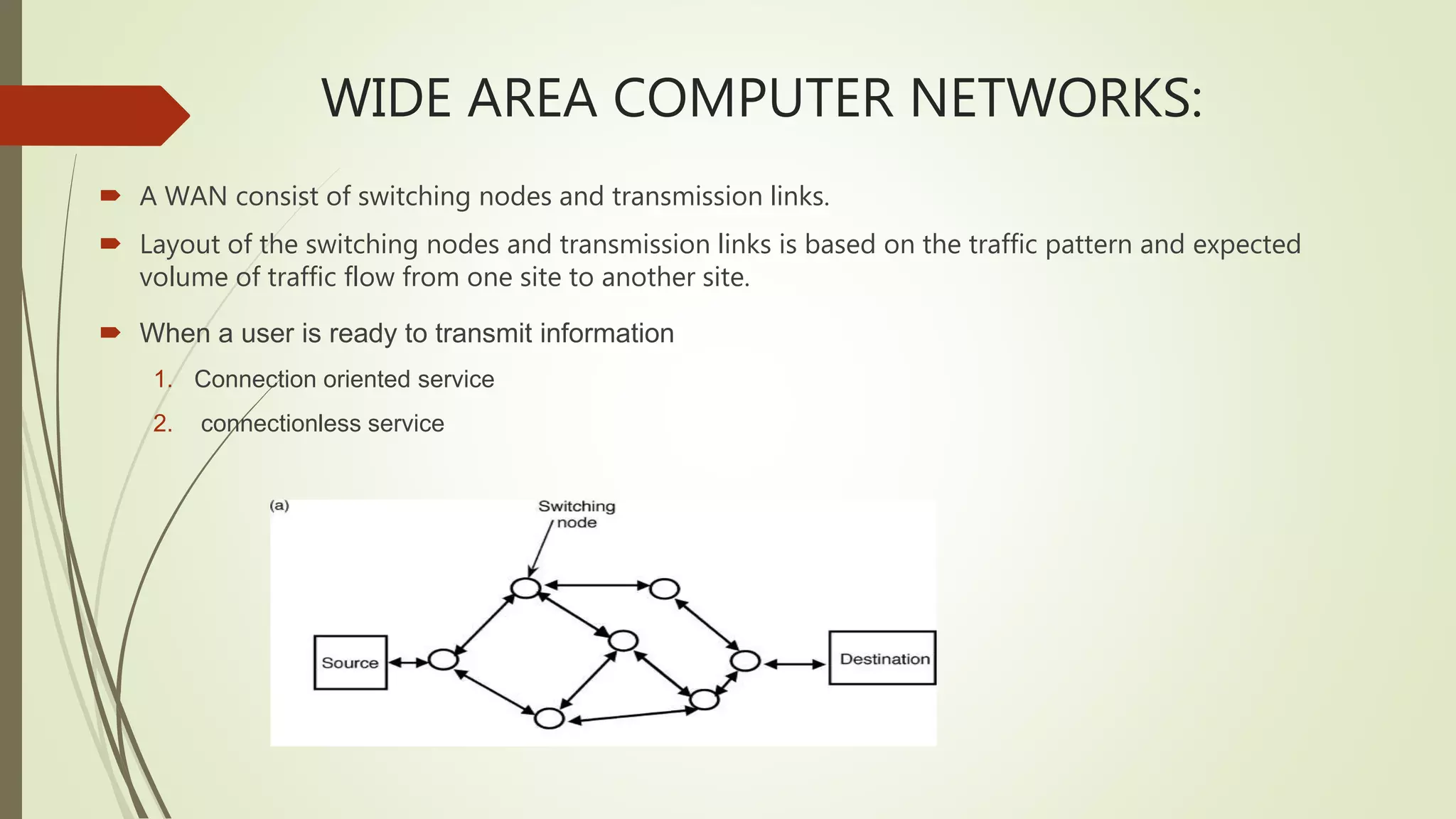 WIDE AREA COMPUTER NETWORKS:

A WAN consist of switching nodes and transmission links.

Layout of the switching nodes and transmission links is based on the traffic pattern and expected volume of traffic flow from one site to another site.

When a user is ready to transmit information

1. Connection oriented service

2. connectionless service

(a)

Switching node

Source

Destination